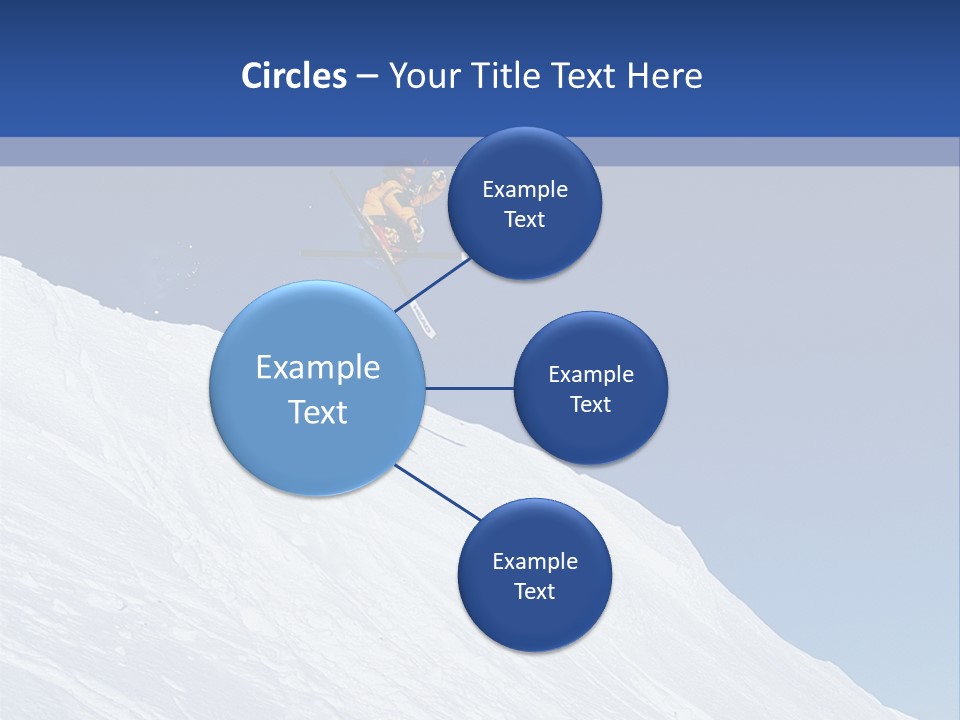 Circles – Your Title Text Here

Example Text

Example Text

Example Text

Example Text